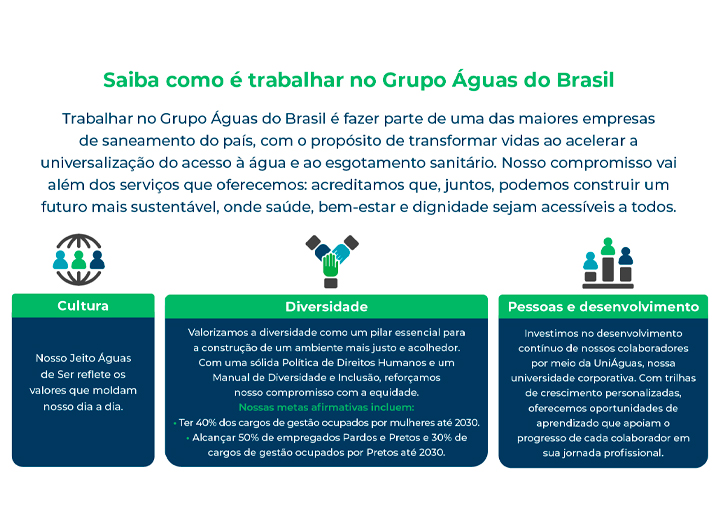 Saiba como é trabalhar no Grupo Águas do Brasil

Trabalhar no Grupo Águas do Brasil é fazer parte de uma das maiores empresas de saneamento do país, com o propósito de transformar vidas ao acelerar a universalização do acesso à água e ao esgotamento sanitário. Nosso compromisso vai além dos serviços que oferecemos: acreditamos que, juntos, podemos construir um futuro mais sustentável, onde saúde, bem-estar e dignidade sejam acessíveis a todos.

Cultura

Nosso Jeito Águas de Ser reflete os valores que moldam nosso dia a dia.

Diversidade

Valorizamos a diversidade como um pilar essencial para a construção de um ambiente mais justo e acolhedor. Com uma sólida Política de Direitos Humanos e um Manual de Diversidade e Inclusão, reforçamos nosso compromisso com a equidade.

Nossas metas afirmativas incluem:

• Ter 40% dos cargos de gestão ocupados por mulheres até 2030.

• Alcançar 50% de empregados Pardos e Pretos e 30% de cargos de gestão ocupados por Pretos até 2030.

Pessoas e desenvolvimento

Investimos no desenvolvimento contínuo de nossos colaboradores por meio da UniÁguas, nossa universidade corporativa. Com trilhas de crescimento personalizadas, oferecemos oportunidades de aprendizado que apoiam o progresso de cada colaborador em sua jornada profissional.